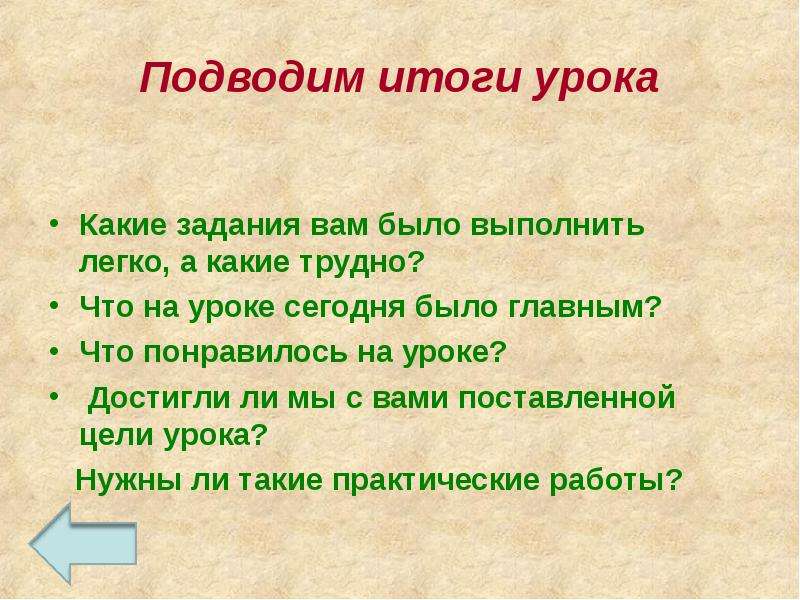 Подводим итоги урока

• Какие задания вам было выполнить легко, а какие трудно?
• Что на уроке сегодня было главным?
• Что понравилось на уроке?
• Достигли ли мы с вами поставленной цели урока?
Нужны ли такие практические работы?